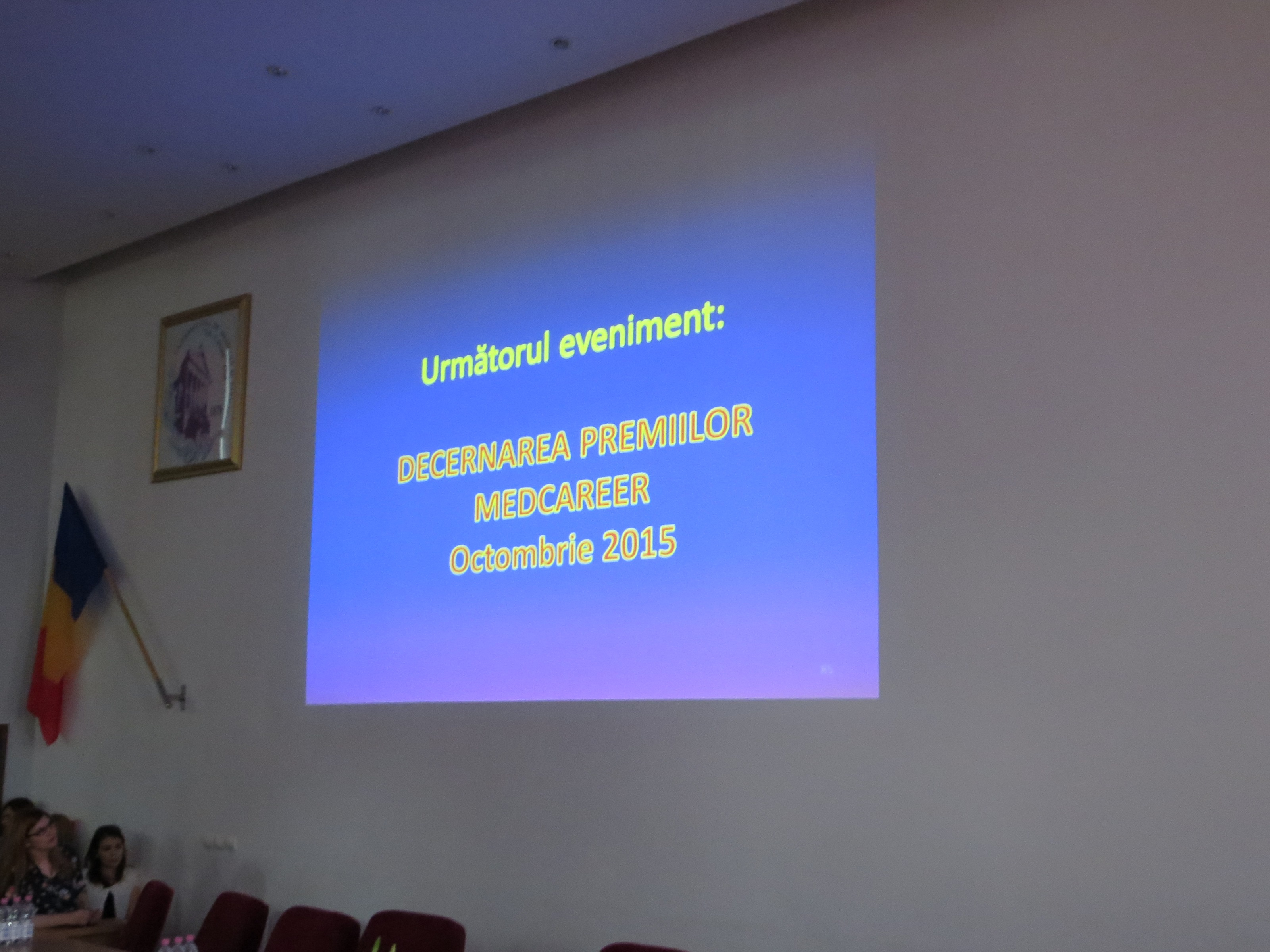 Următorul eveniment:

DECERNAREA PREMIILOR
MEDCAREER
Octombrie 2015